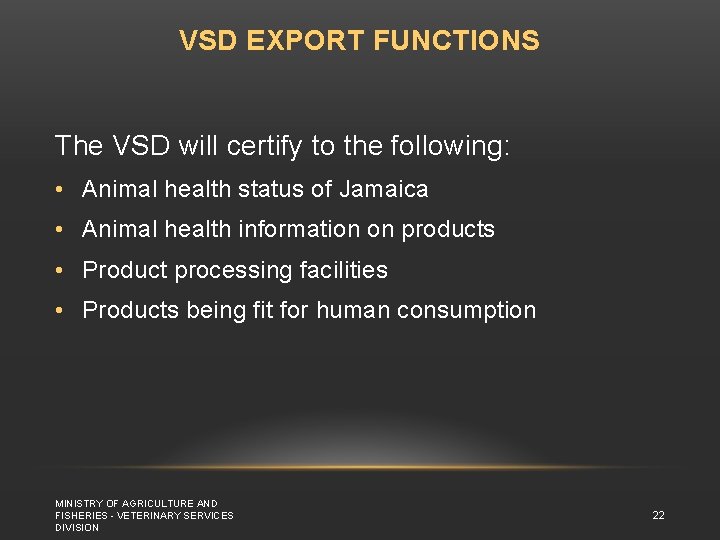 VSD EXPORT FUNCTIONS

The VSD will certify to the following:

• Animal health status of Jamaica
• Animal health information on products
• Product processing facilities
• Products being fit for human consumption

MINISTRY OF AGRICULTURE AND FISHERIES - VETERINARY SERVICES DIVISION

22